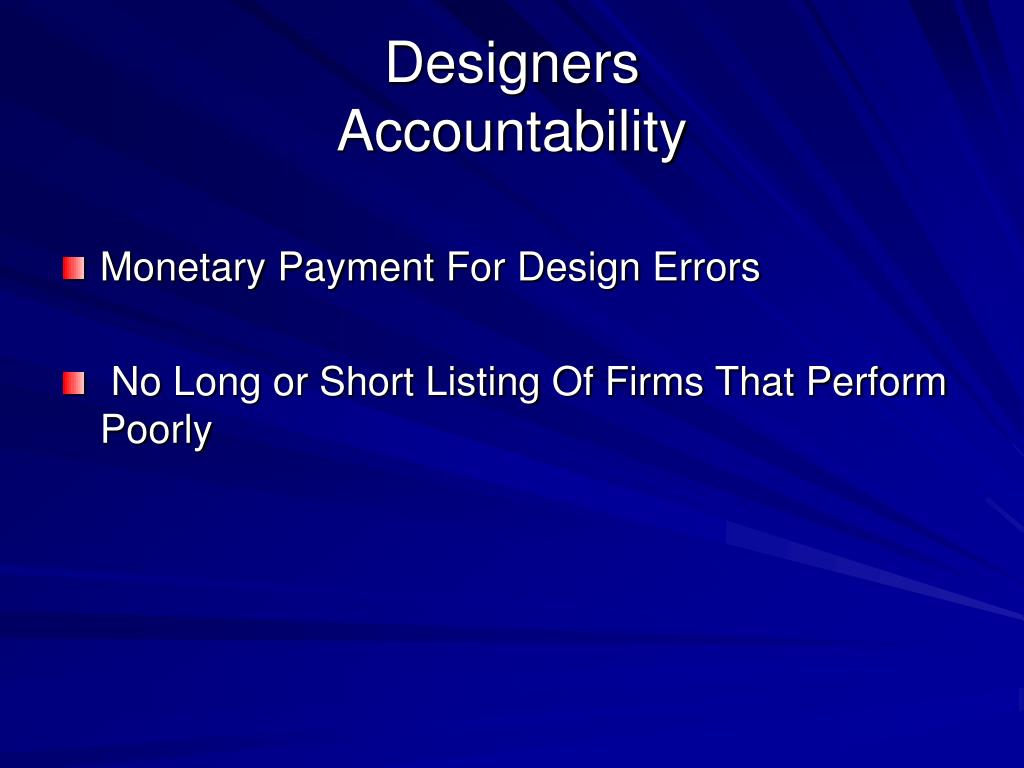 Designers
Accountability

Monetary Payment For Design Errors

No Long or Short Listing Of Firms That Perform Poorly